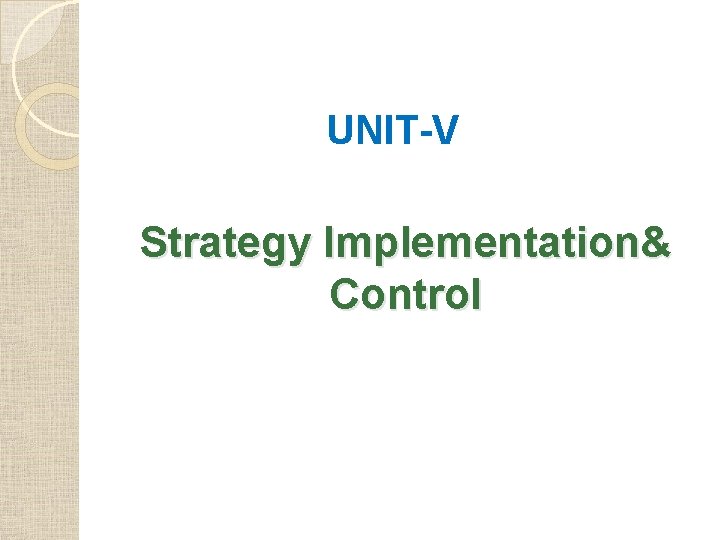 UNIT-V

Strategy Implementation& Control